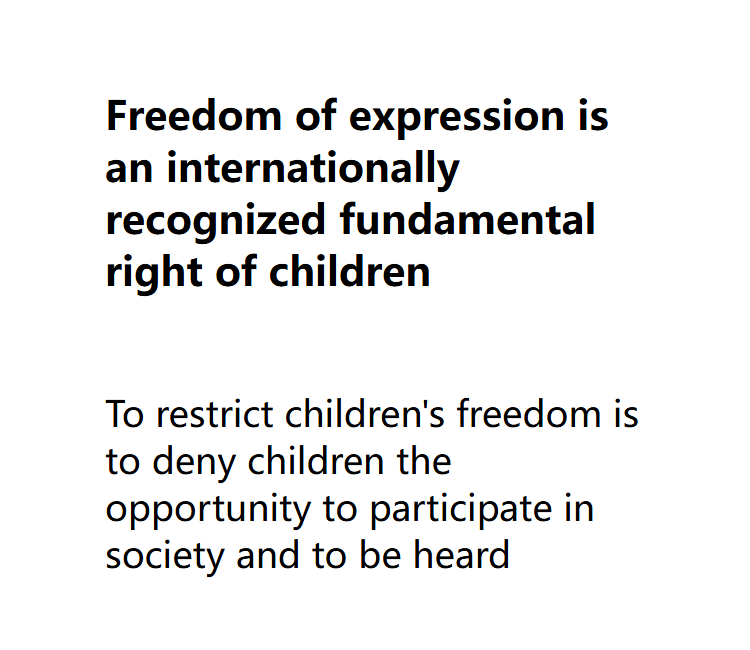 Freedom of expression is an internationally recognized fundamental right of children

To restrict children's freedom is to deny children the opportunity to participate in society and to be heard